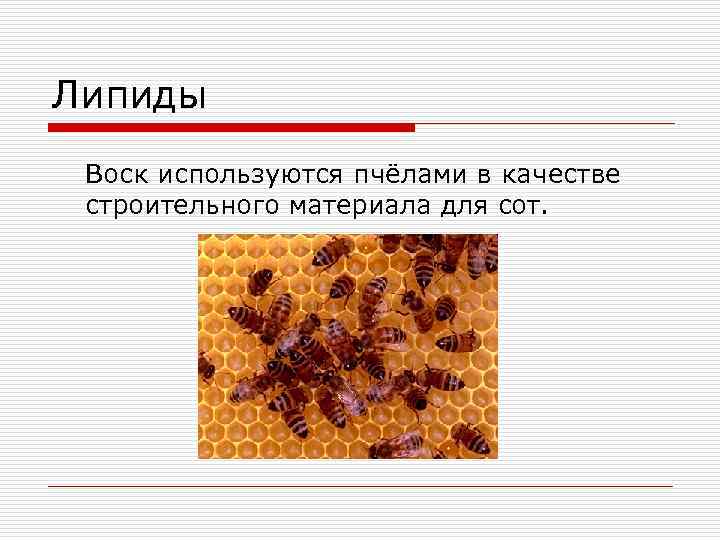 Липиды

Воск используются пчёлами в качестве строительного материала для сот.